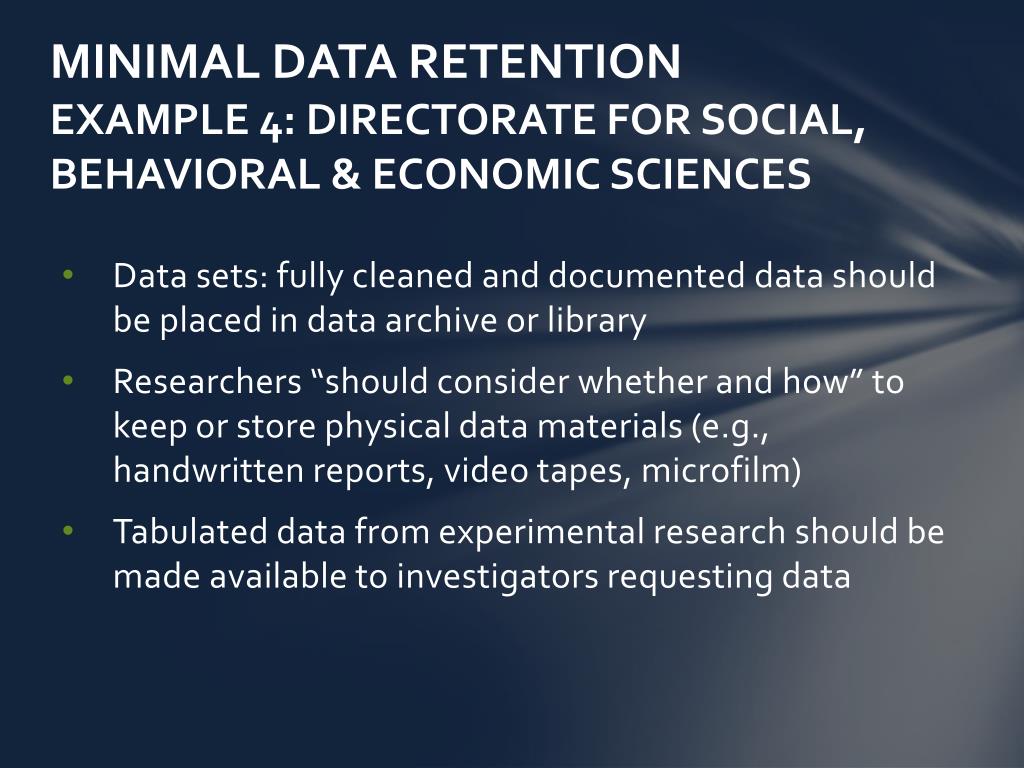 MINIMAL DATA RETENTION
EXAMPLE 4: DIRECTORATE FOR SOCIAL, BEHAVIORAL & ECONOMIC SCIENCES

• Data sets: fully cleaned and documented data should be placed in data archive or library
• Researchers “should consider whether and how” to keep or store physical data materials (e.g., handwritten reports, video tapes, microfilm)
• Tabulated data from experimental research should be made available to investigators requesting data